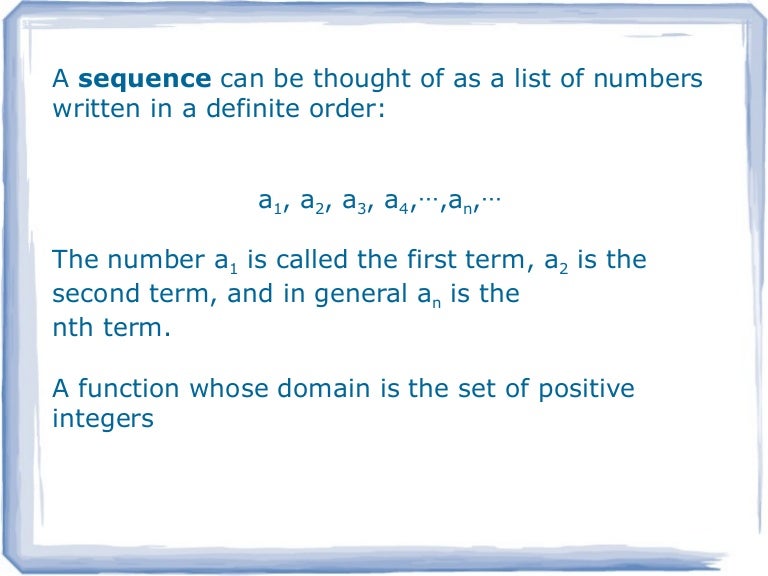 A **sequence** can be thought of as a list of numbers written in a definite order:

$a_1, a_2, a_3, a_4, \cdots, a_n, \cdots$

The number $a_1$ is called the first term, $a_2$ is the second term, and in general $a_n$ is the nth term.

A function whose domain is the set of positive integers